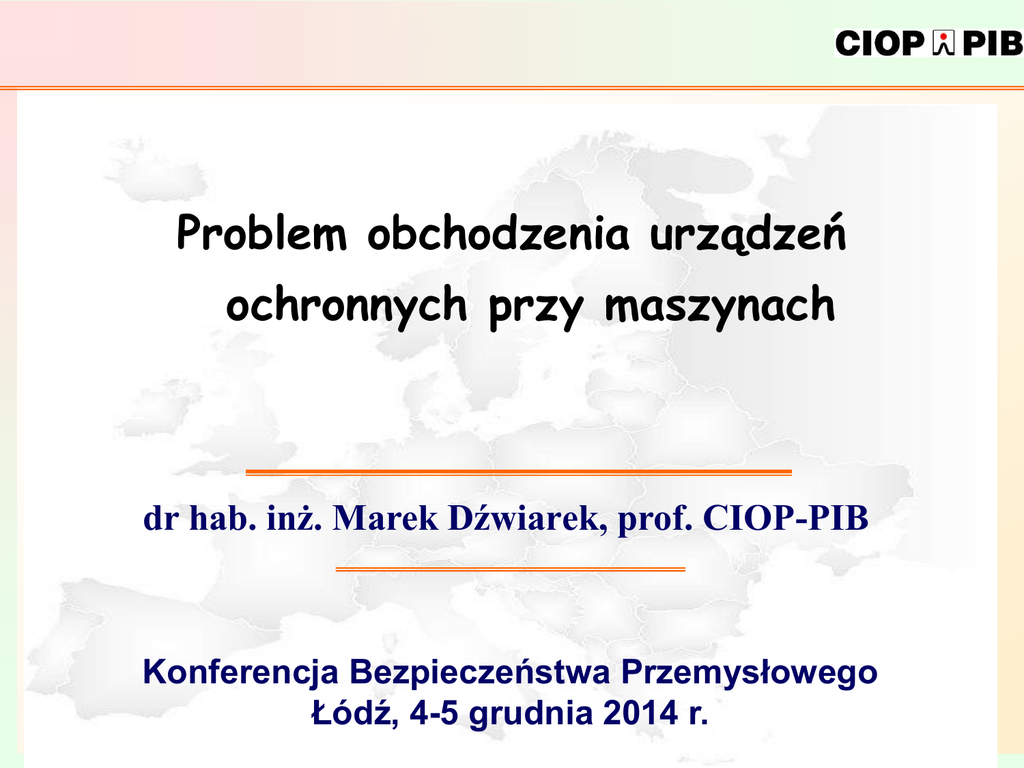 CIOP PIB

Problem obchodzenia urządzeń ochronnych przy maszynach

dr hab. inż. Marek Dźwiarek, prof. CIOP-PIB

Konferencja Bezpieczeństwa Przemysłowego
Łódź, 4-5 grudnia 2014 r.